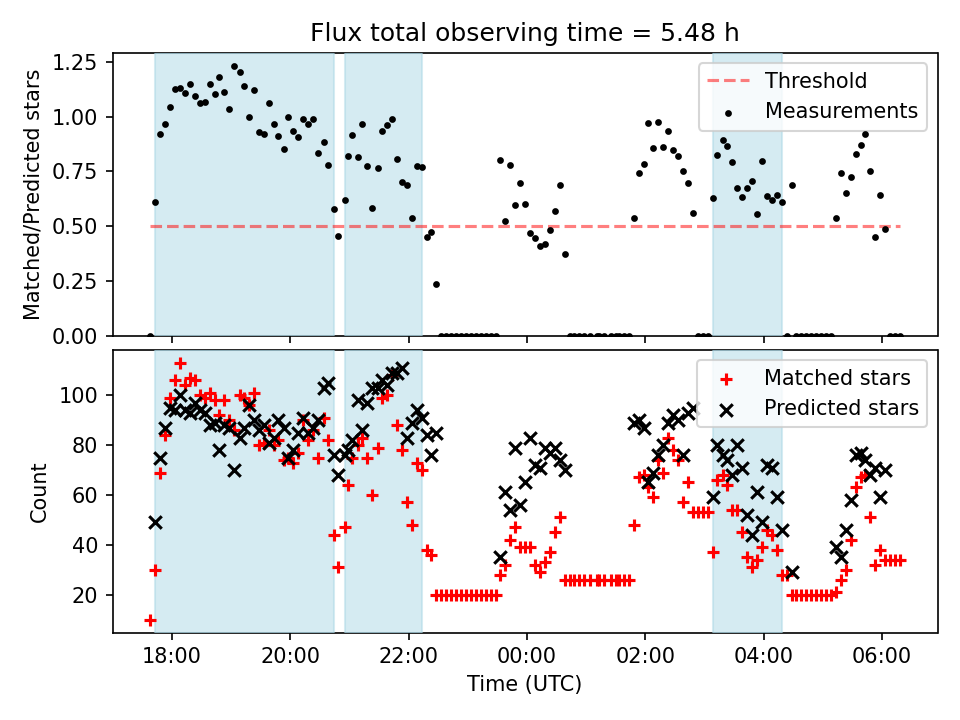 Flux total observing time = 5.48 h

Matched/Predicted stars

1.25
1.00
0.75
0.50
0.25
0.00

Threshold
Measurements

Count

100
80
60
40
20

Matched stars
Predicted stars

18:00
20:00
22:00
00:00
02:00
04:00
06:00

Time (UTC)